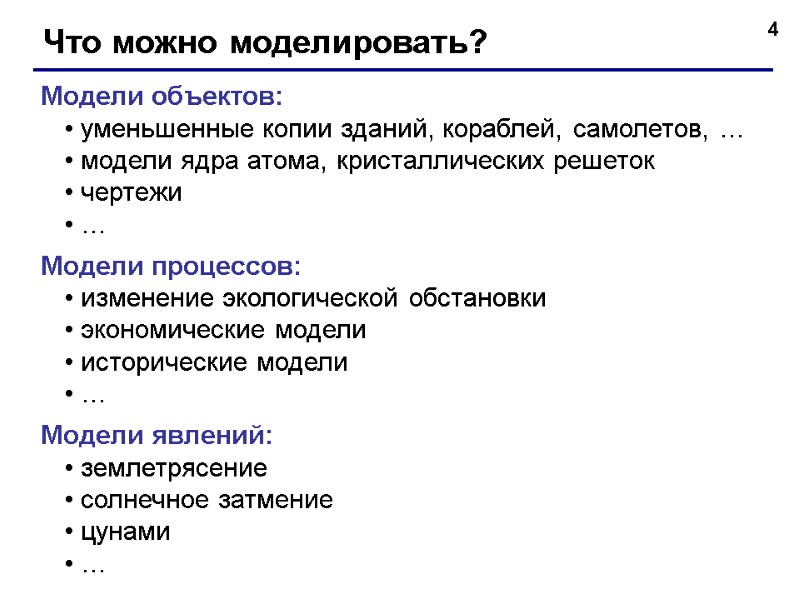 Что можно моделировать?

4

Модели объектов:
• уменьшенные копии зданий, кораблей, самолетов, …
• модели ядра атома, кристаллических решеток
• чертежи
• …

Модели процессов:
• изменение экологической обстановки
• экономические модели
• исторические модели
• …

Модели явлений:
• землетрясение
• солнечное затмение
• цунами
• …